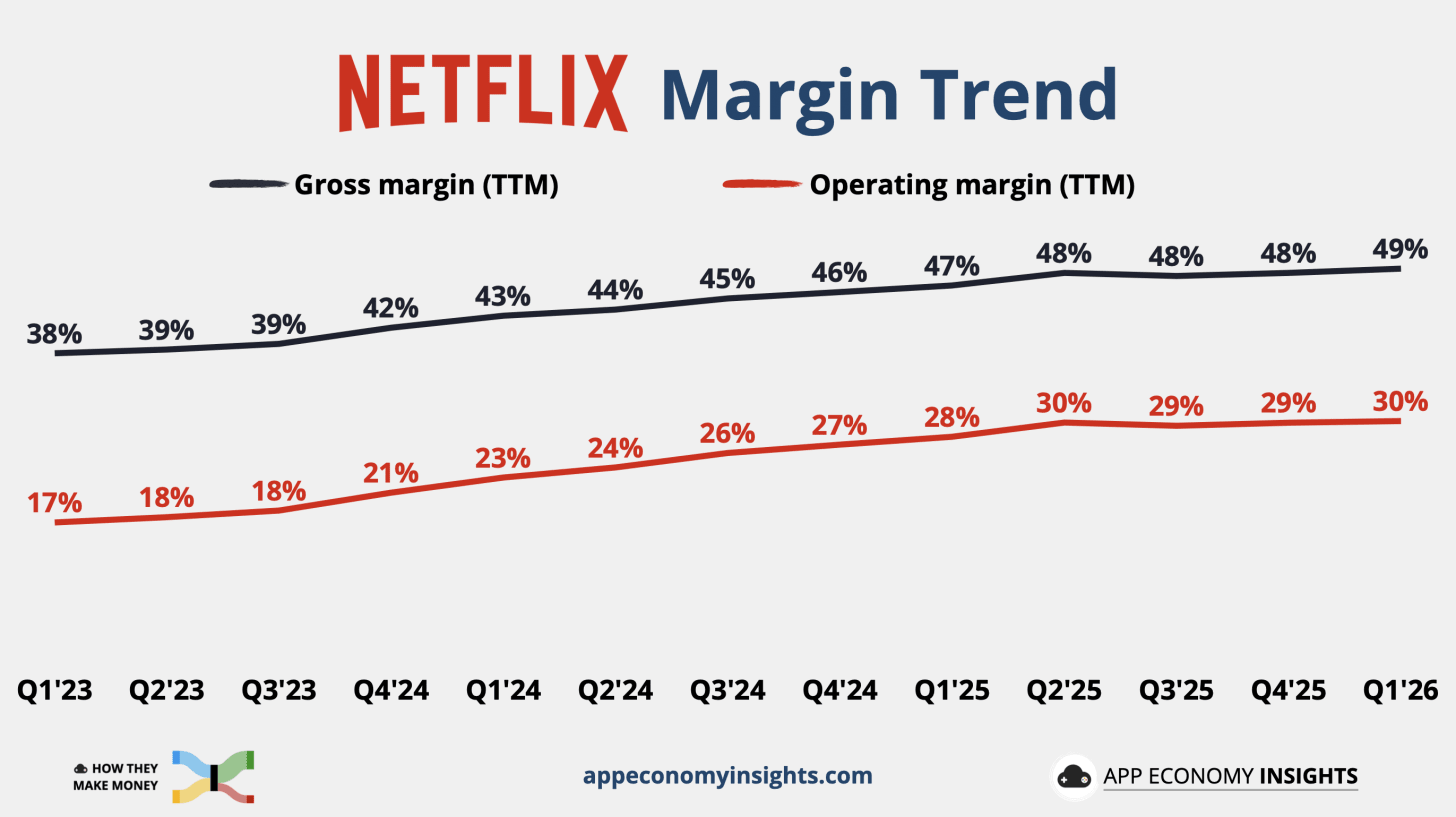 NETFLIX Margin Trend

Gross margin (TTM) Operating margin (TTM)

38% 39% 39% 42% 43% 44% 45% 46% 47% 48% 48% 48% 49%

17% 18% 18% 21% 23% 24% 26% 27% 28% 30% 29% 29% 30%

Q1'23 Q2'23 Q3'23 Q4'24 Q1'24 Q2'24 Q3'24 Q4'24 Q1'25 Q2'25 Q3'25 Q4'25 Q1'26

HOW THEY MAKE MONEY

appeconomyinsights.com

APP ECONOMY INSIGHTS